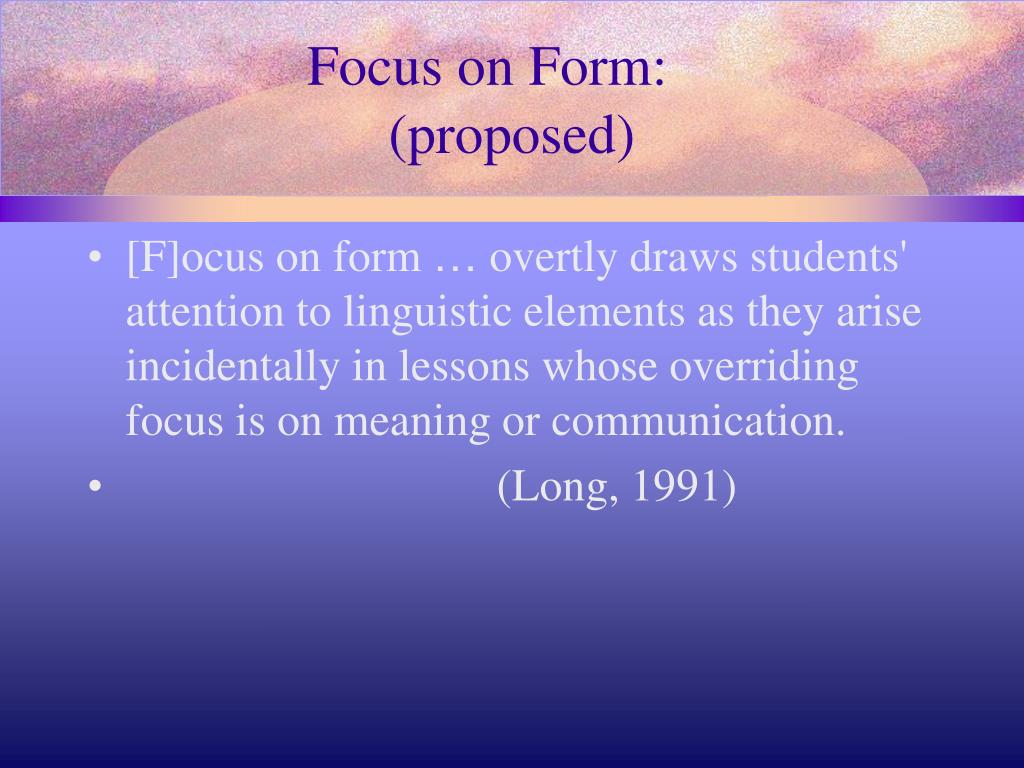 Focus on Form:
(proposed)

• [F]ocus on form … overtly draws students' attention to linguistic elements as they arise incidentally in lessons whose overriding focus is on meaning or communication.
• (Long, 1991)